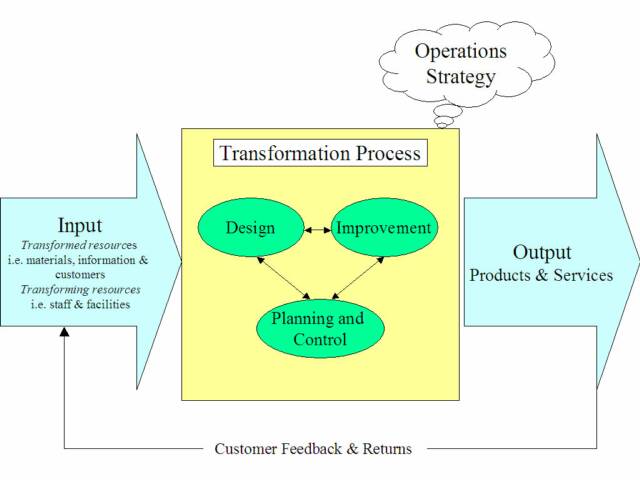 Operations Strategy

Transformation Process

Input
Transformed resources
i.e. materials, information & customers
Transforming resources
i.e. staff & facilities

Design

Improvement

Planning and Control

Output
Products & Services

Customer Feedback & Returns